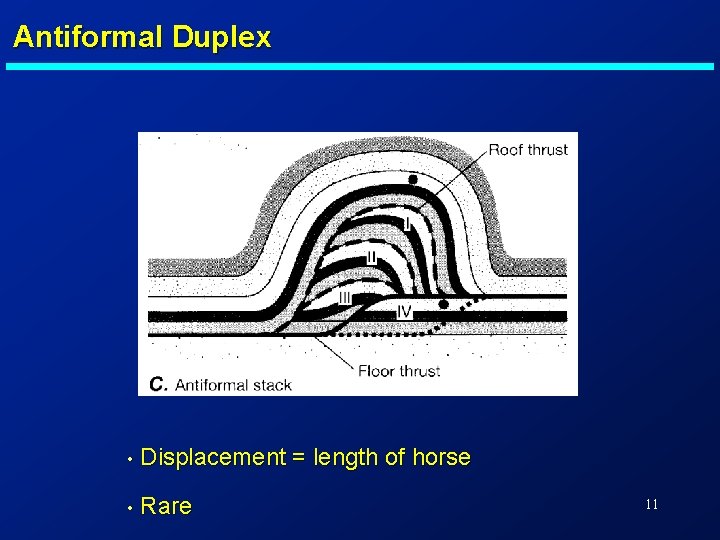 Antiformal Duplex

Roof thrust

I

II

III

IV

Floor thrust

C. Antiformal stack

• Displacement = length of horse

• Rare

11